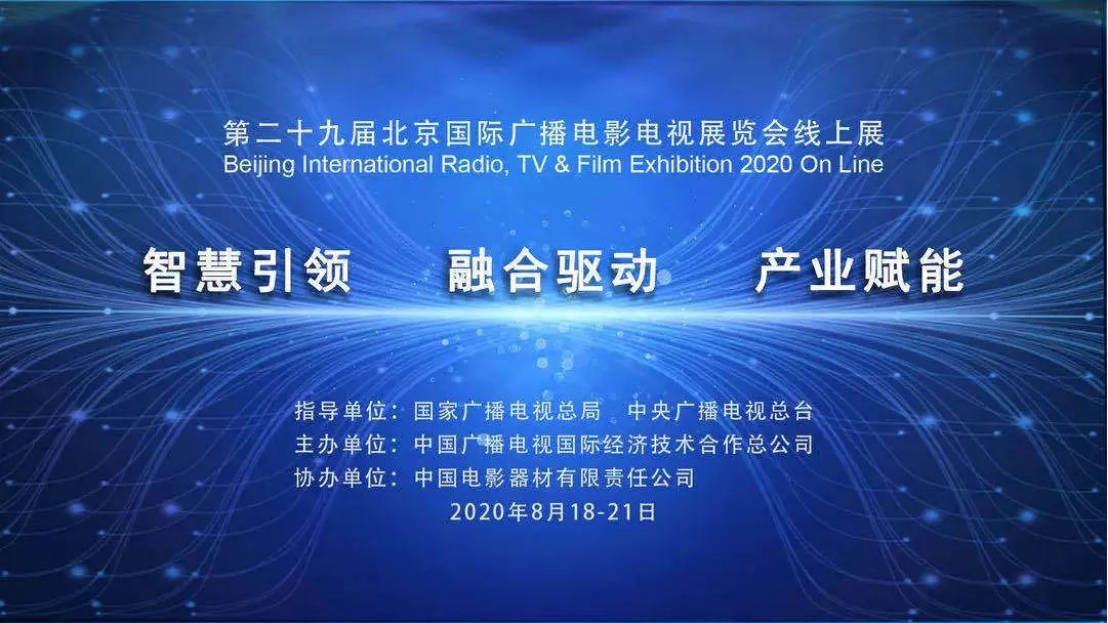 第二十九届北京国际广播电影电视展览会线上展
Beijing International Radio, TV & Film Exhibition 2020 On Line

智慧引领 融合驱动 产业赋能

指导单位：国家广播电视总局 中央广播电视总台
主办单位：中国广播电视国际经济技术合作总公司
协办单位：中国电影器材有限责任公司
2020年8月18-21日